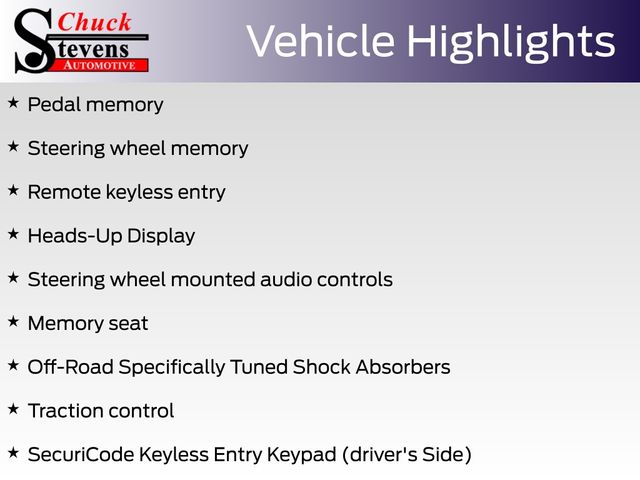 Chuck
Stevens
AUTOMOTIVE

Vehicle Highlights

★ Pedal memory

★ Steering wheel memory

★ Remote keyless entry

★ Heads-Up Display

★ Steering wheel mounted audio controls

★ Memory seat

★ Off-Road Specifically Tuned Shock Absorbers

★ Traction control

★ SecuriCode Keyless Entry Keypad (driver's Side)